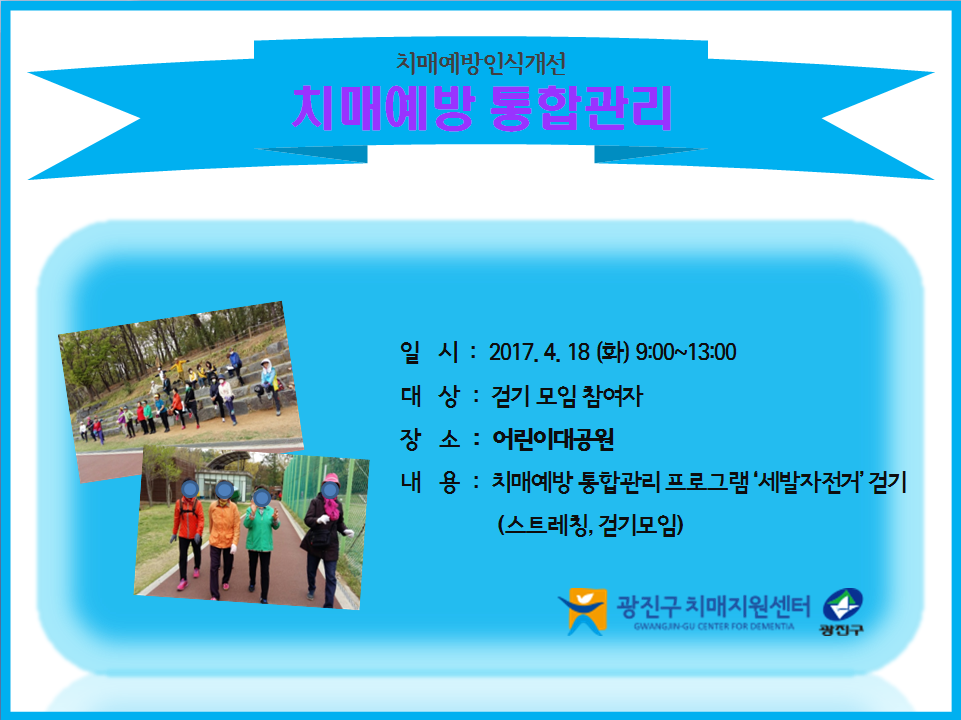 치매예방인식개선

치매예방 통합관리

일 시 : 2017. 4. 18 (화) 9:00~13:00

대 상 : 걷기 모임 참여자

장 소 : 어린이대공원

내 용 : 치매예방 통합관리 프로그램 '세발자전거' 걷기 (스트레칭, 걷기모임)

광진구 치매지원센터
GWANGJIN-GU CENTER FOR DEMENTIA

광진구